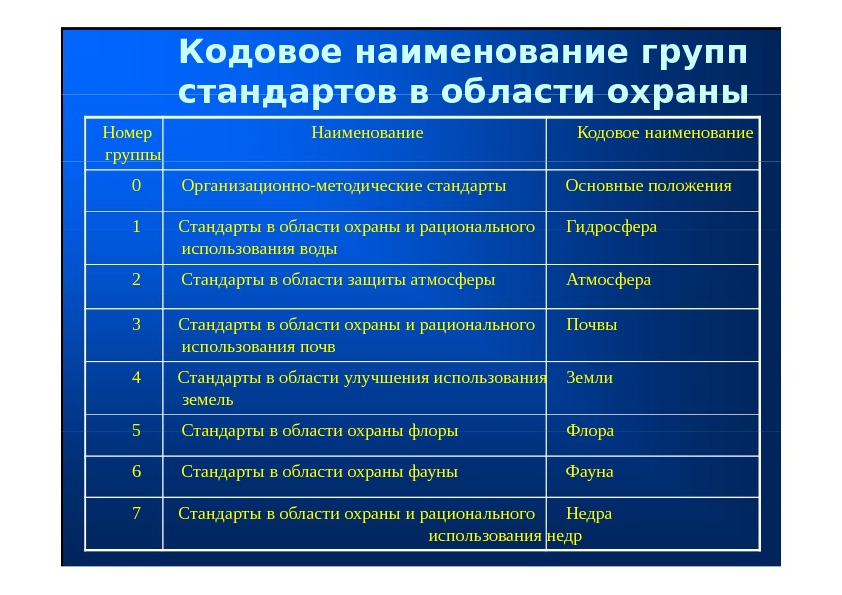 Кодовое наименование групп стандартов в области охраны

| Номер группы | Наименование | Кодовое наименование |
|---|---|---|
| 0 | Организационно-методические стандарты | Основные положения |
| 1 | Стандарты в области охраны и рационального использования воды | Гидросфера |
| 2 | Стандарты в области защиты атмосферы | Атмосфера |
| 3 | Стандарты в области охраны и рационального использования почв | Почвы |
| 4 | Стандарты в области улучшения использования земель | Земли |
| 5 | Стандарты в области охраны флоры | Флора |
| 6 | Стандарты в области охраны фауны | Фауна |
| 7 | Стандарты в области охраны и рационального использования недр | Недра |